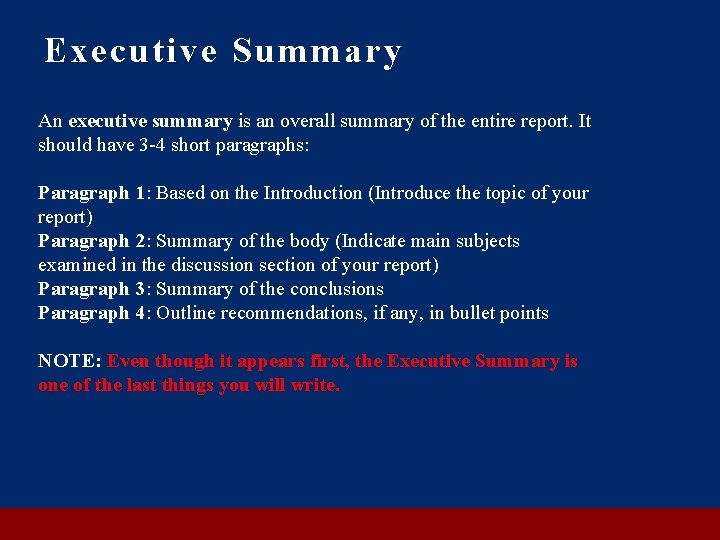 Executive Summary

An executive summary is an overall summary of the entire report. It should have 3-4 short paragraphs:

Paragraph 1: Based on the Introduction (Introduce the topic of your report)
Paragraph 2: Summary of the body (Indicate main subjects examined in the discussion section of your report)
Paragraph 3: Summary of the conclusions
Paragraph 4: Outline recommendations, if any, in bullet points

NOTE: Even though it appears first, the Executive Summary is one of the last things you will write.